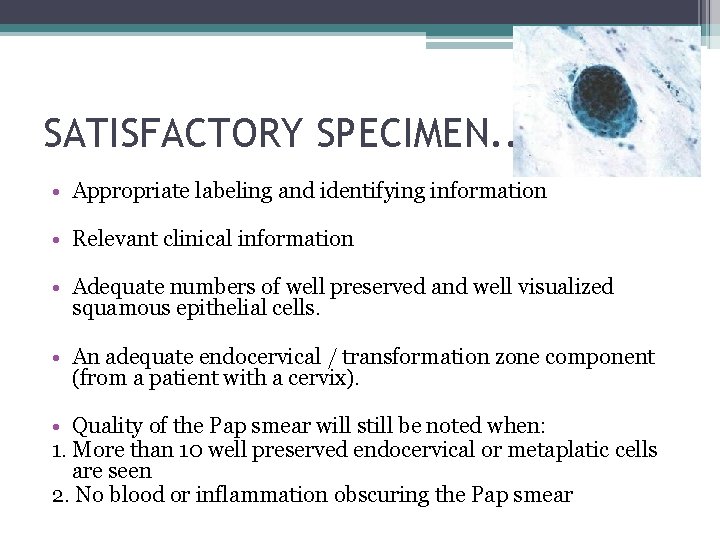 SATISFACTORY SPECIMEN..

• Appropriate labeling and identifying information

• Relevant clinical information

• Adequate numbers of well preserved and well visualized squamous epithelial cells.

• An adequate endocervical / transformation zone component (from a patient with a cervix).

• Quality of the Pap smear will still be noted when:
1. More than 10 well preserved endocervical or metaplatic cells are seen
2. No blood or inflammation obscuring the Pap smear